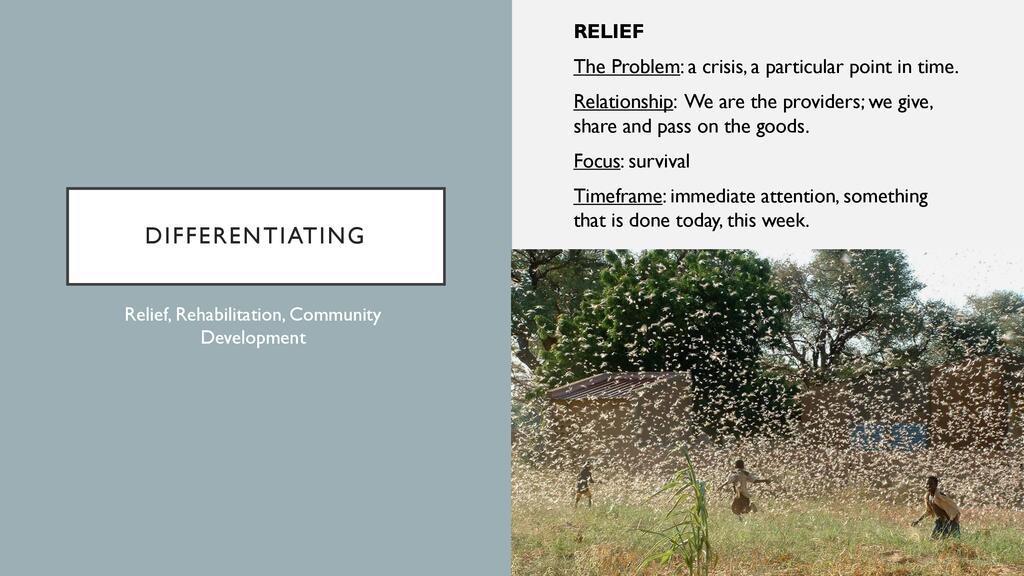 DIFFERENTIATING

Relief, Rehabilitation, Community Development

RELIEF

The Problem: a crisis, a particular point in time.

Relationship: We are the providers; we give, share and pass on the goods.

Focus: survival

Timeframe: immediate attention, something that is done today, this week.